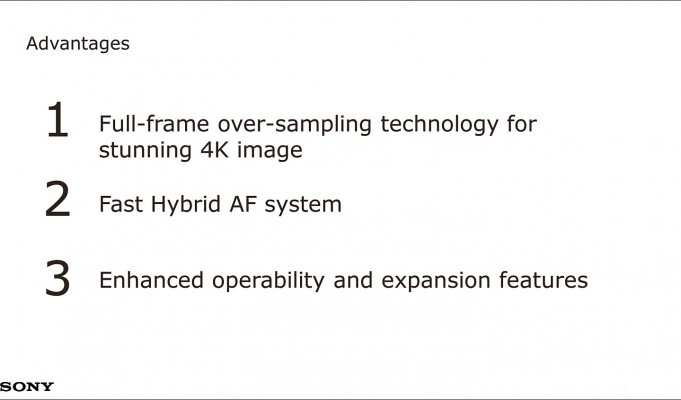 Advantages

1 Full-frame over-sampling technology for stunning 4K image

2 Fast Hybrid AF system

3 Enhanced operability and expansion features

SONY